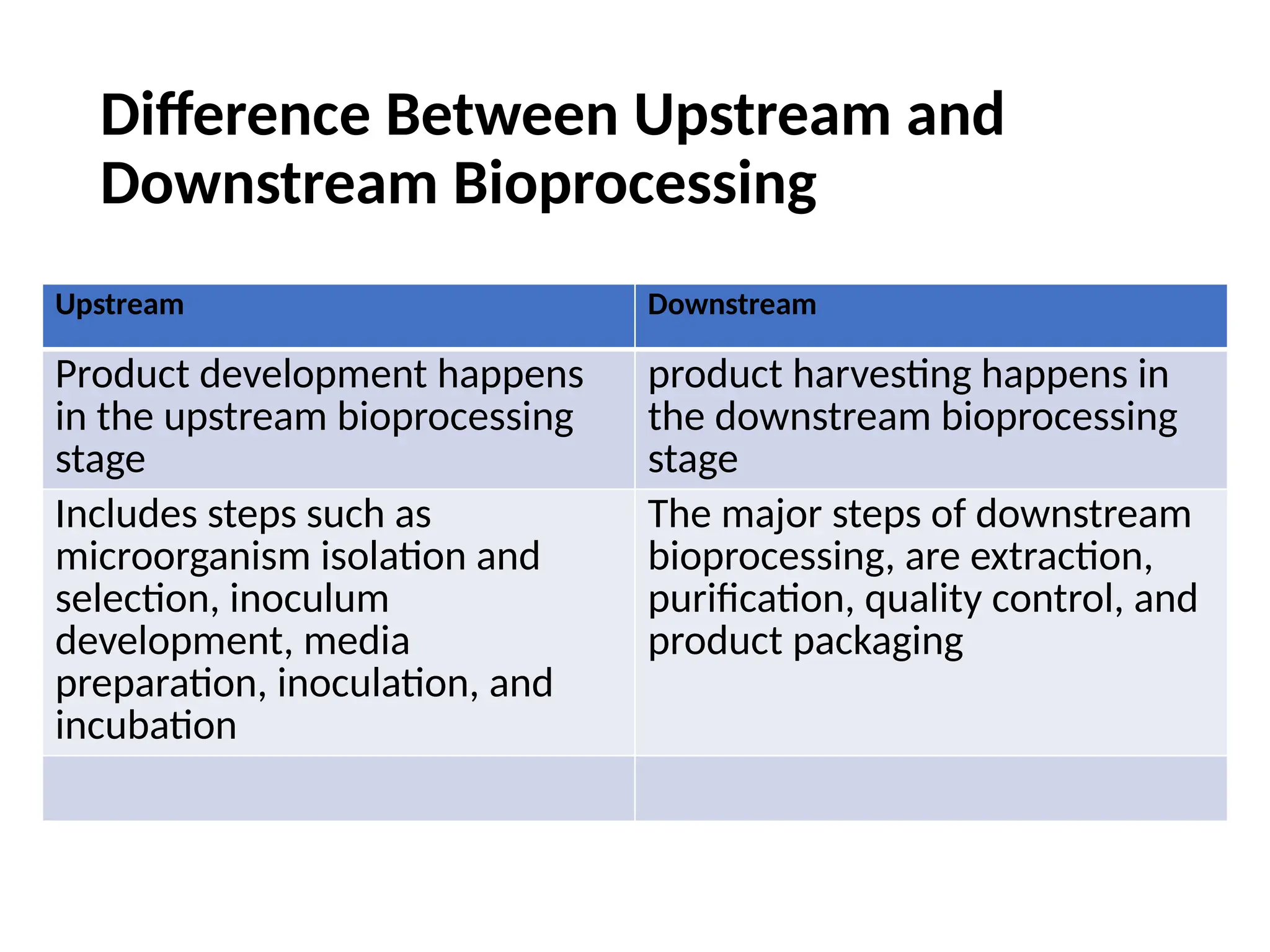 Difference Between Upstream and Downstream Bioprocessing

| Upstream | Downstream |
|---|---|
| Product development happens in the upstream bioprocessing stage | product harvesting happens in the downstream bioprocessing stage |
| Includes steps such as microorganism isolation and selection, inoculum development, media preparation, inoculation, and incubation | The major steps of downstream bioprocessing, are extraction, purification, quality control, and product packaging |
| | |